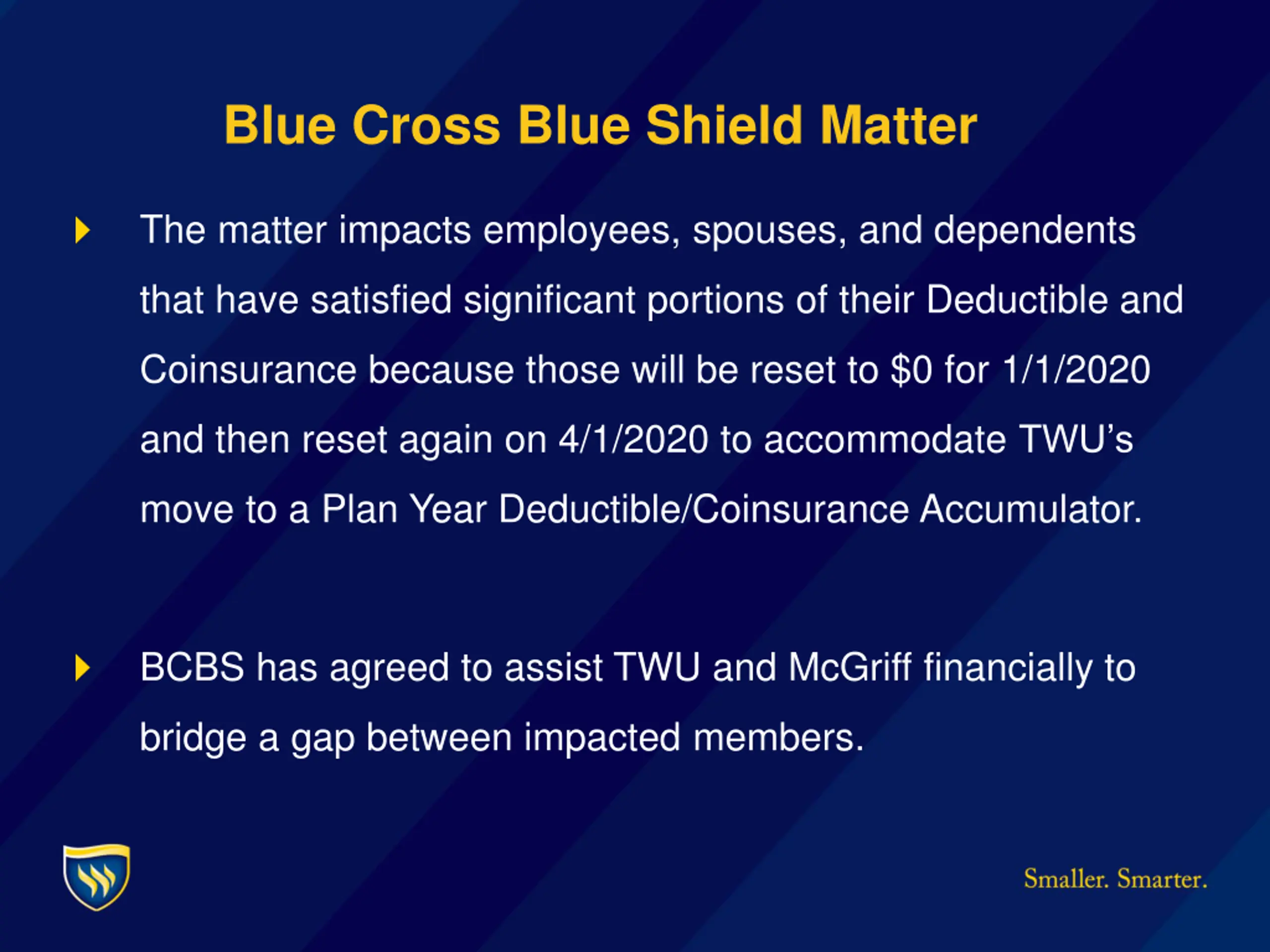 Blue Cross Blue Shield Matter

The matter impacts employees, spouses, and dependents that have satisfied significant portions of their Deductible and Coinsurance because those will be reset to \$0 for 1/1/2020 and then reset again on 4/1/2020 to accommodate TWU's move to a Plan Year Deductible/Coinsurance Accumulator.

BCBS has agreed to assist TWU and McGriff financially to bridge a gap between impacted members.

Smaller. Smarter.